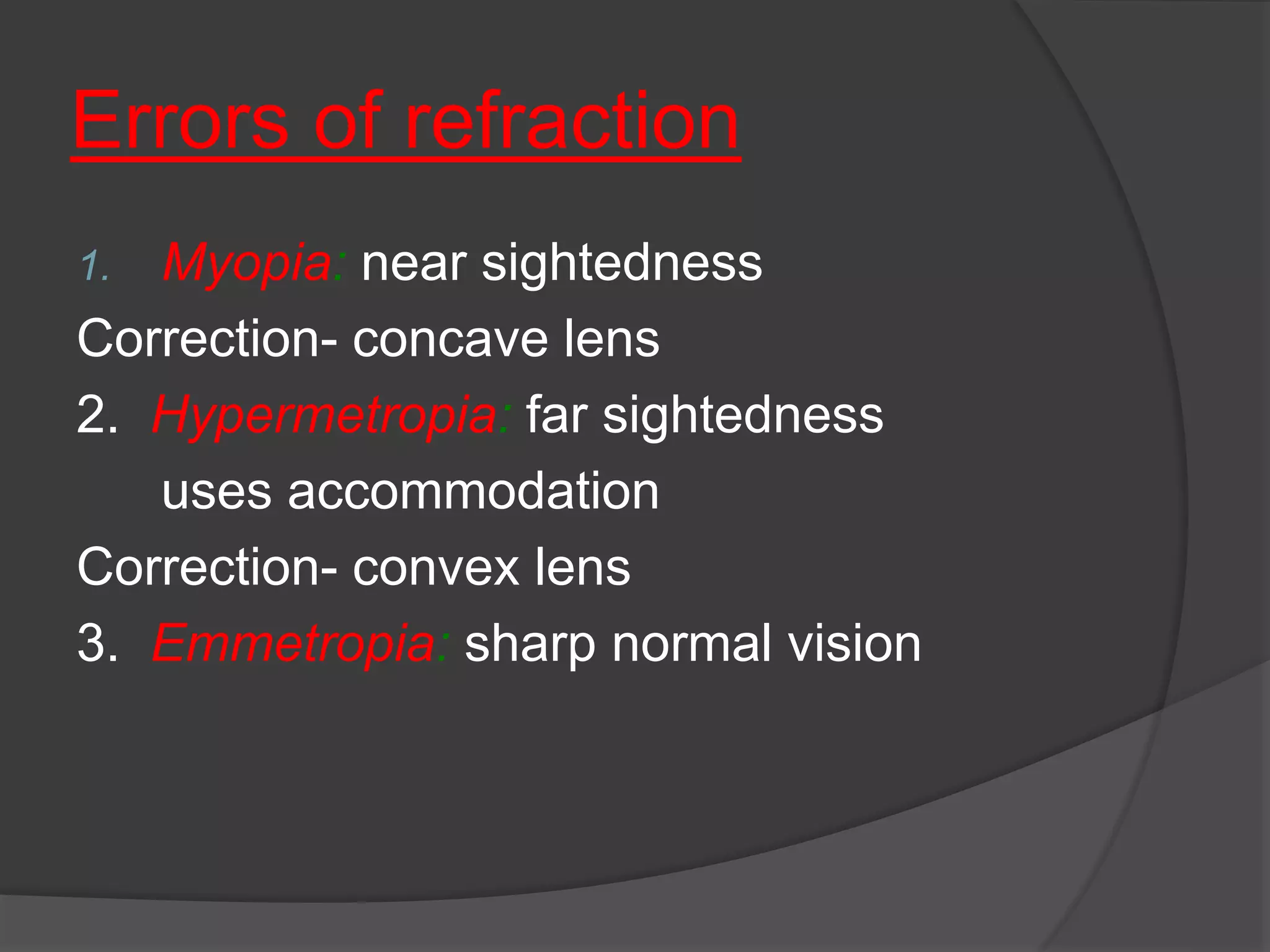 Errors of refraction

1. Myopia: near sightedness

Correction- concave lens

2. Hypermetropia: far sightedness

uses accommodation

Correction- convex lens

3. Emmetropia: sharp normal vision